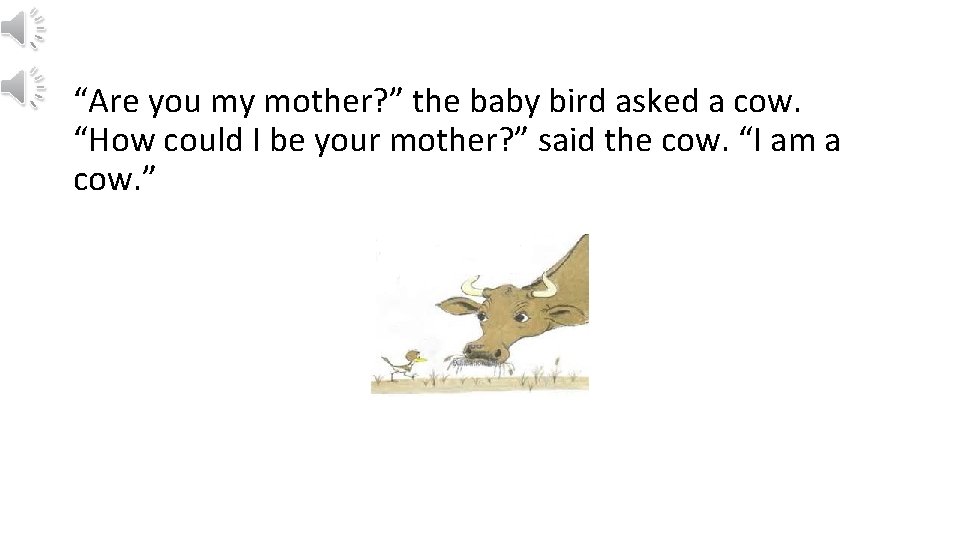 “Are you my mother?” the baby bird asked a cow. “How could I be your mother?” said the cow. “I am a cow.”